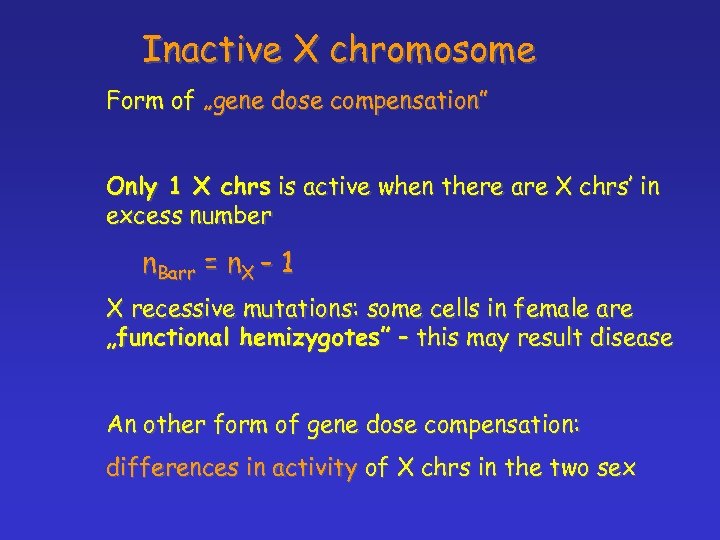 Inactive X chromosome

Form of „gene dose compensation”

Only 1 X chrs is active when there are X chrs' in excess number

$n_{Barr} = n_X - 1$

X recessive mutations: some cells in female are „functional hemizygotes” – this may result disease

An other form of gene dose compensation:

differences in activity of X chrs in the two sex